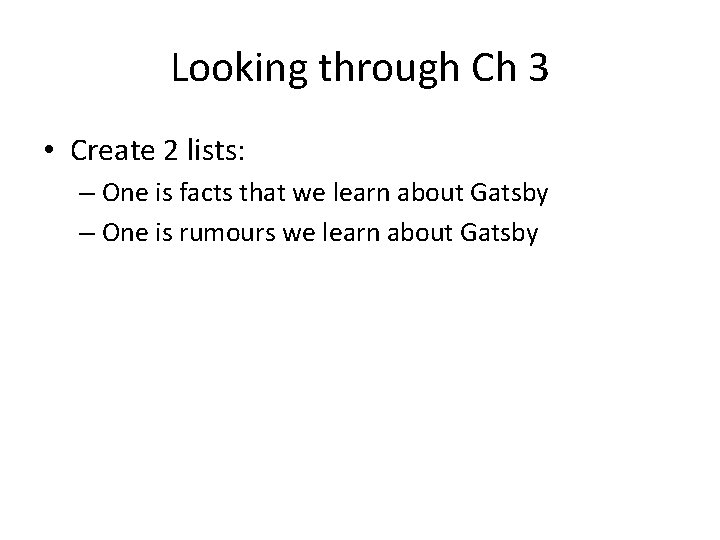 Looking through Ch 3

• Create 2 lists:
– One is facts that we learn about Gatsby
– One is rumours we learn about Gatsby